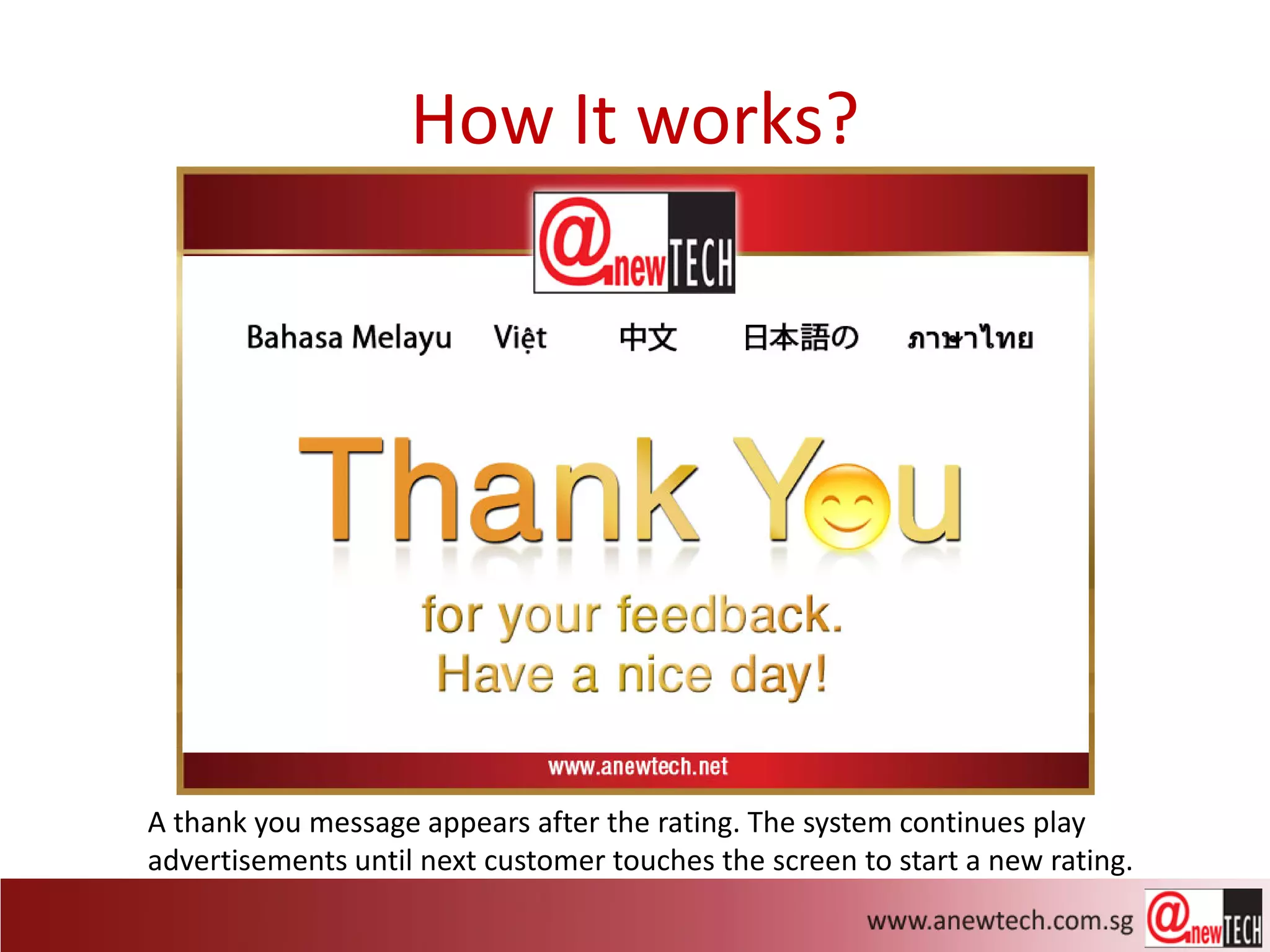 How It works?

@newTECH

Bahasa Melayu Việt 中文 日本語の ภาษาไทย

Thank You

for your feedback.
Have a nice day!

www.anewtech.net

A thank you message appears after the rating. The system continues play advertisements until next customer touches the screen to start a new rating.

www.anewtech.com.sg @newTECH